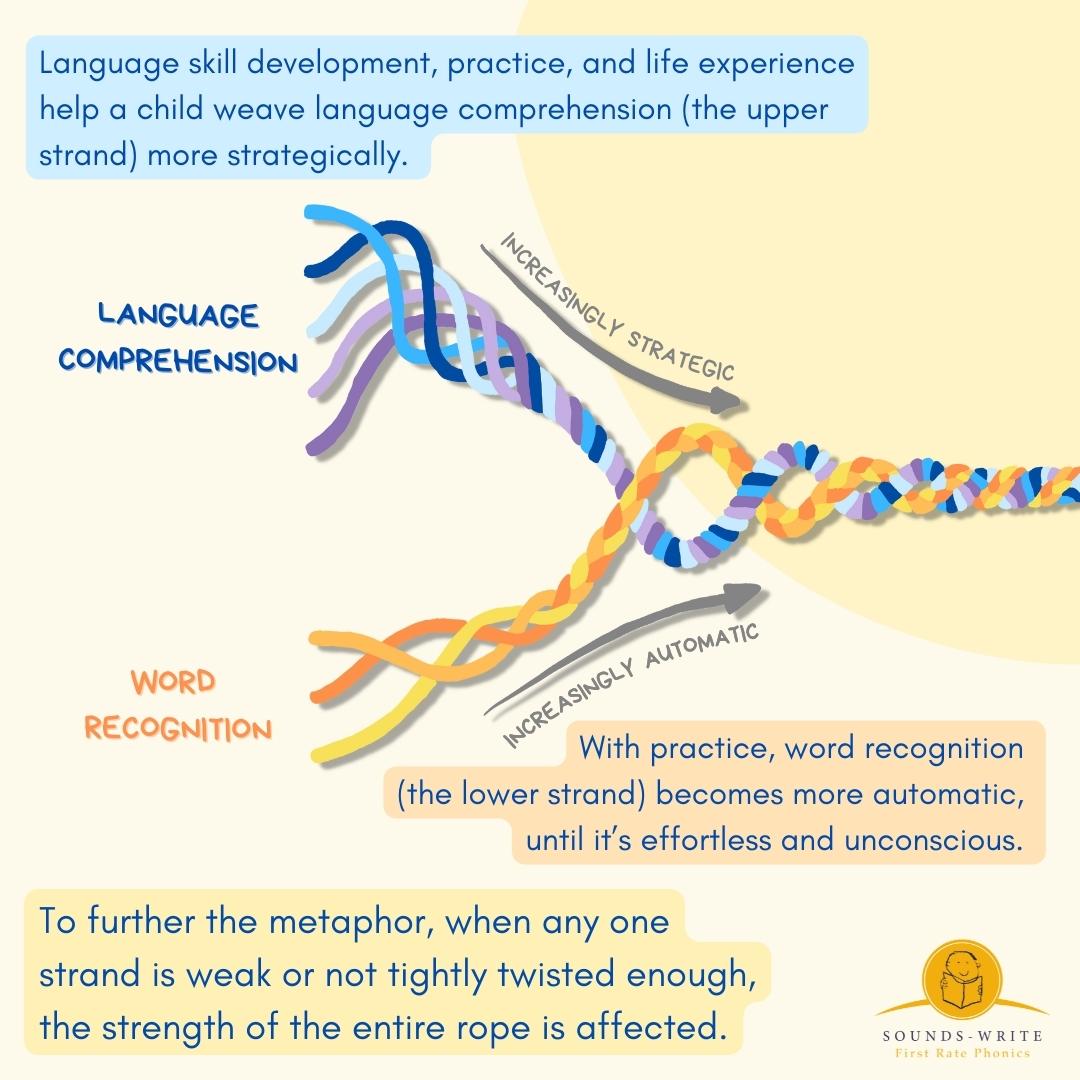 Language skill development, practice, and life experience help a child weave language comprehension (the upper strand) more strategically.

LANGUAGE COMPREHENSION

INCREASINGLY STRATEGIC

WORD RECOGNITION

INCREASINGLY AUTOMATIC

With practice, word recognition (the lower strand) becomes more automatic, until it's effortless and unconscious.

To further the metaphor, when any one strand is weak or not tightly twisted enough, the strength of the entire rope is affected.

SOUNDS-WRITE
First Rate Phonics